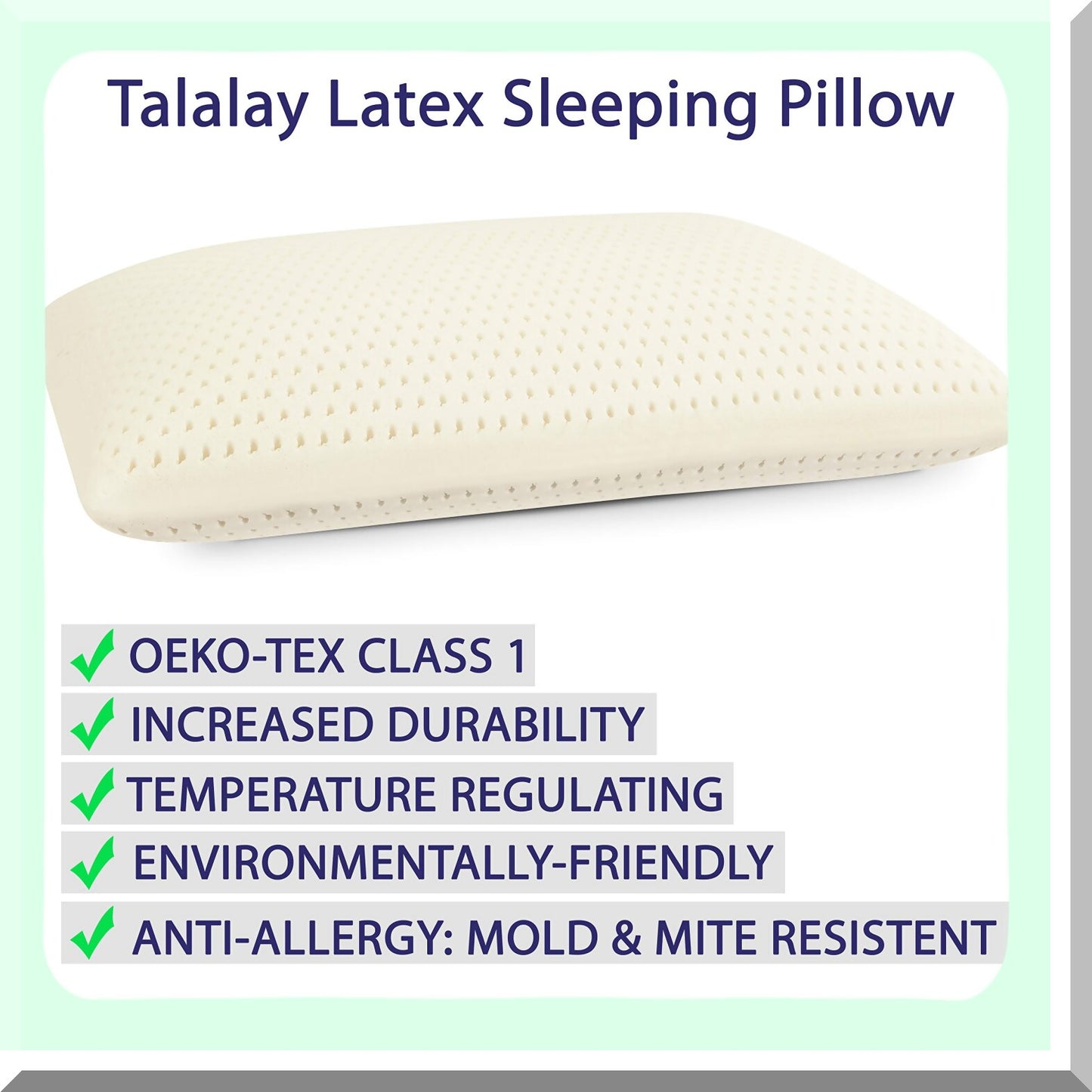 Talalay Latex Sleeping Pillow

✓ OEKO-TEX CLASS 1

✓ INCREASED DURABILITY

✓ TEMPERATURE REGULATING

✓ ENVIRONMENTALLY-FRIENDLY

✓ ANTI-ALLERGY: MOLD & MITE RESISTENT